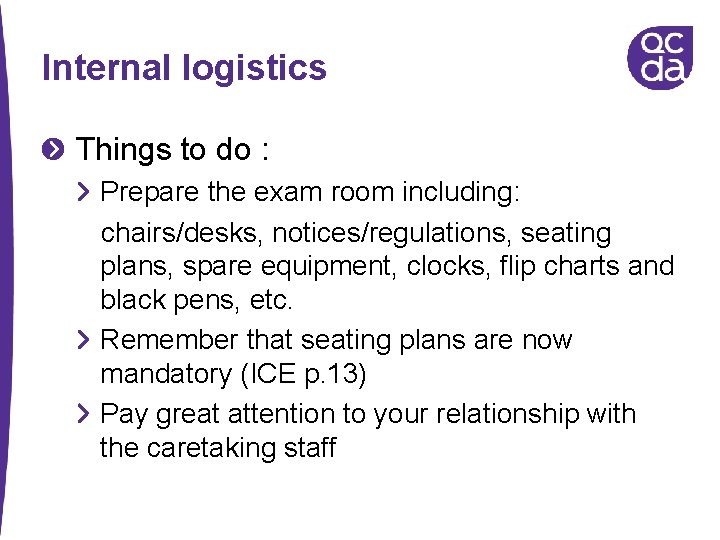 Internal logistics

qc
da

Things to do :

Prepare the exam room including:

chairs/desks, notices/regulations, seating plans, spare equipment, clocks, flip charts and black pens, etc.

Remember that seating plans are now mandatory (ICE p.13)

Pay great attention to your relationship with the caretaking staff